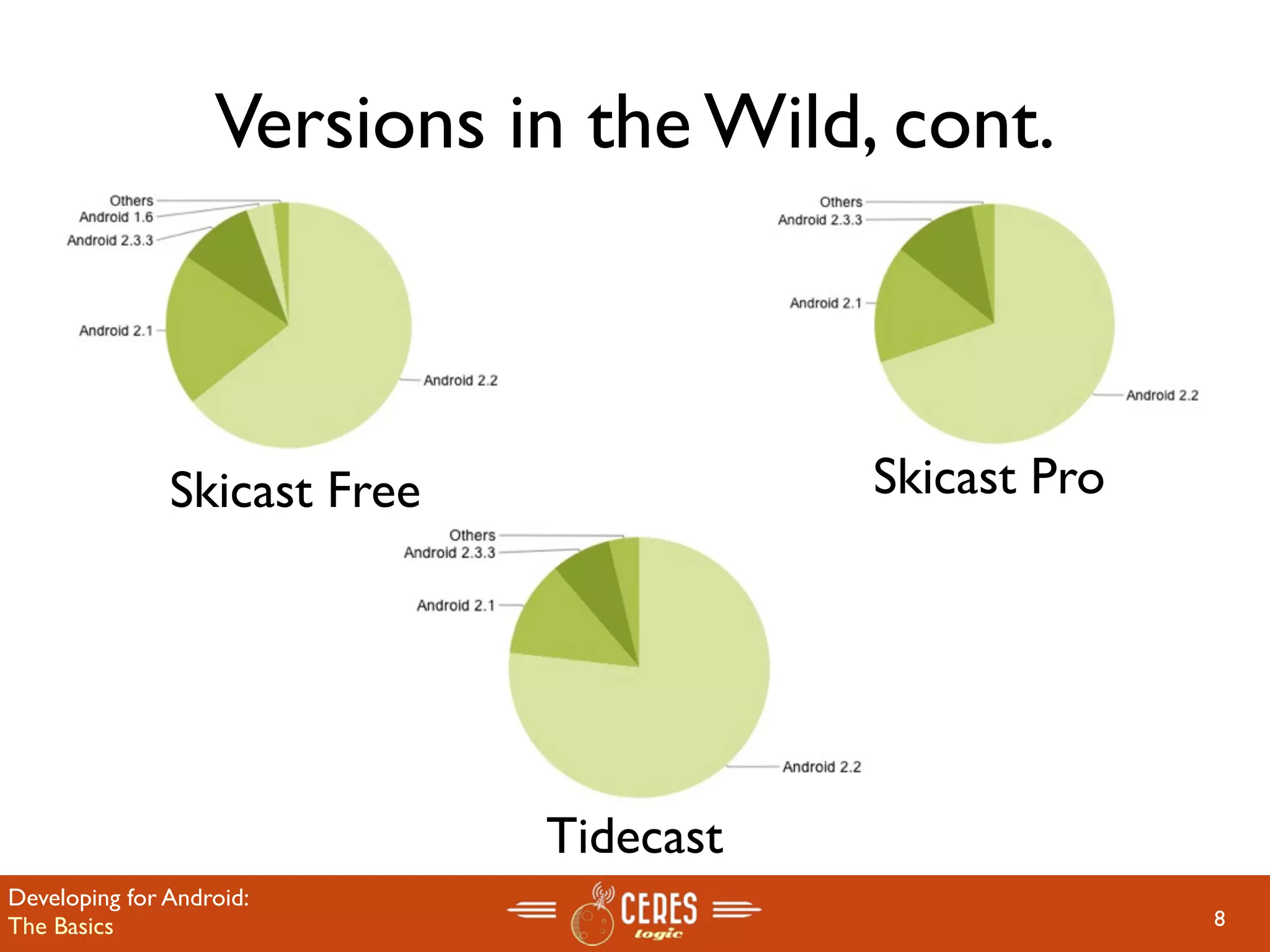 Versions in the Wild, cont.

Others
Android 1.6
Android 2.3.3
Android 2.1
Android 2.2

Skicast Free

Others
Android 2.3.3
Android 2.1
Android 2.2

Skicast Pro

Others
Android 2.3.3
Android 2.1
Android 2.2

Tidecast

Developing for Android:
The Basics

CERES
logic

8